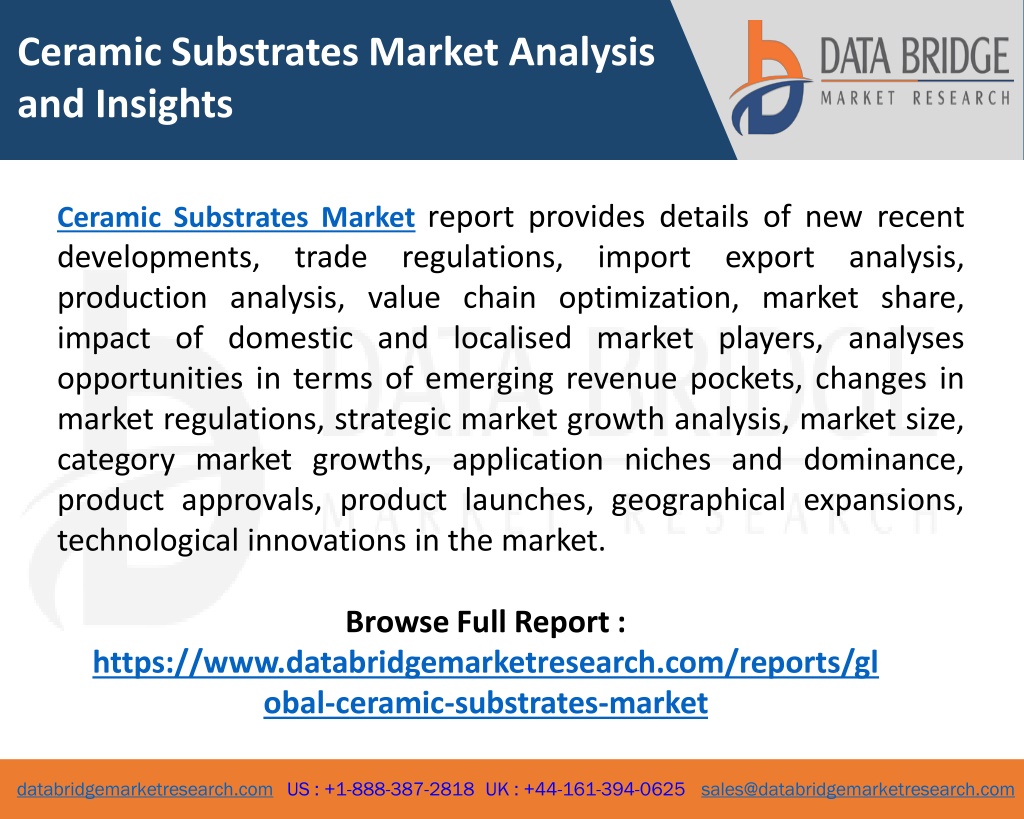 Ceramic Substrates Market Analysis and Insights

DATA BRIDGE
MARKET RESEARCH

Ceramic Substrates Market report provides details of new recent developments, trade regulations, import export analysis, production analysis, value chain optimization, market share, impact of domestic and localised market players, analyses opportunities in terms of emerging revenue pockets, changes in market regulations, strategic market growth analysis, market size, category market growths, application niches and dominance, product approvals, product launches, geographical expansions, technological innovations in the market.

Browse Full Report :
https://www.databridgemarketresearch.com/reports/global-ceramic-substrates-market

databridgemarketresearch.com US : +1-888-387-2818 UK : +44-161-394-0625 sales@databridgemarketresearch.com